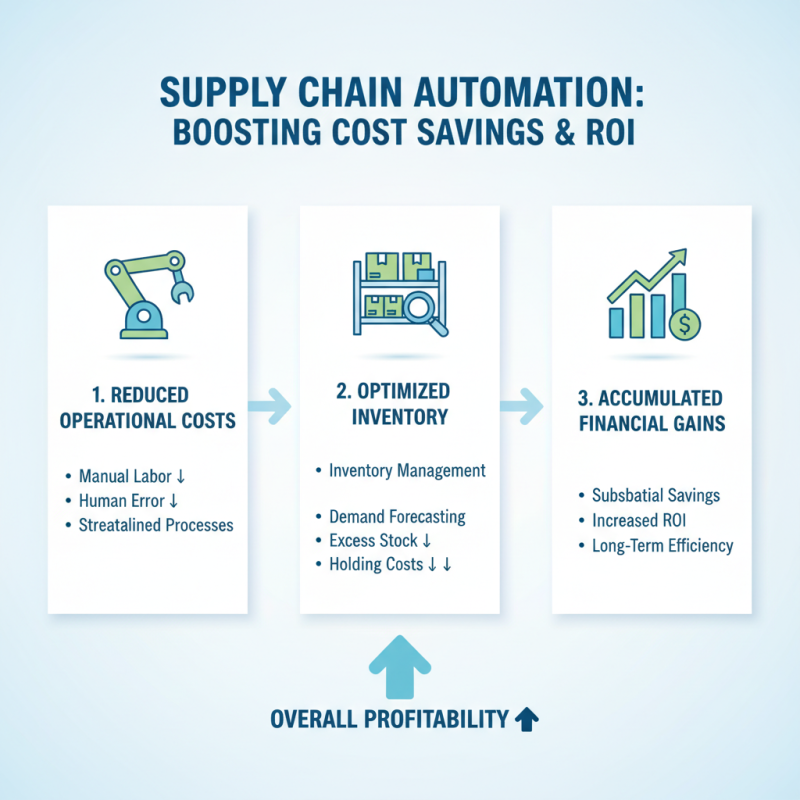 SUPPLY CHAIN AUTOMATION: BOOSTING COST SAVINGS & ROI

1. REDUCED OPERATIONAL COSTS

• Manual Labor ↓
• Human Error ↓
• Streatalined Processes

2. OPTIMIZED INVENTORY

• Inventory Management

• Demand Forecasting
• Excess Stock ↓
• Holding Costs ↓ ↓

3. ACCUMULATED FINANCIAL GAINS

• Subsbatial Savings
• Increased ROI
• Long-Term Efficiency

OVERALL PROFITABILITY ↑